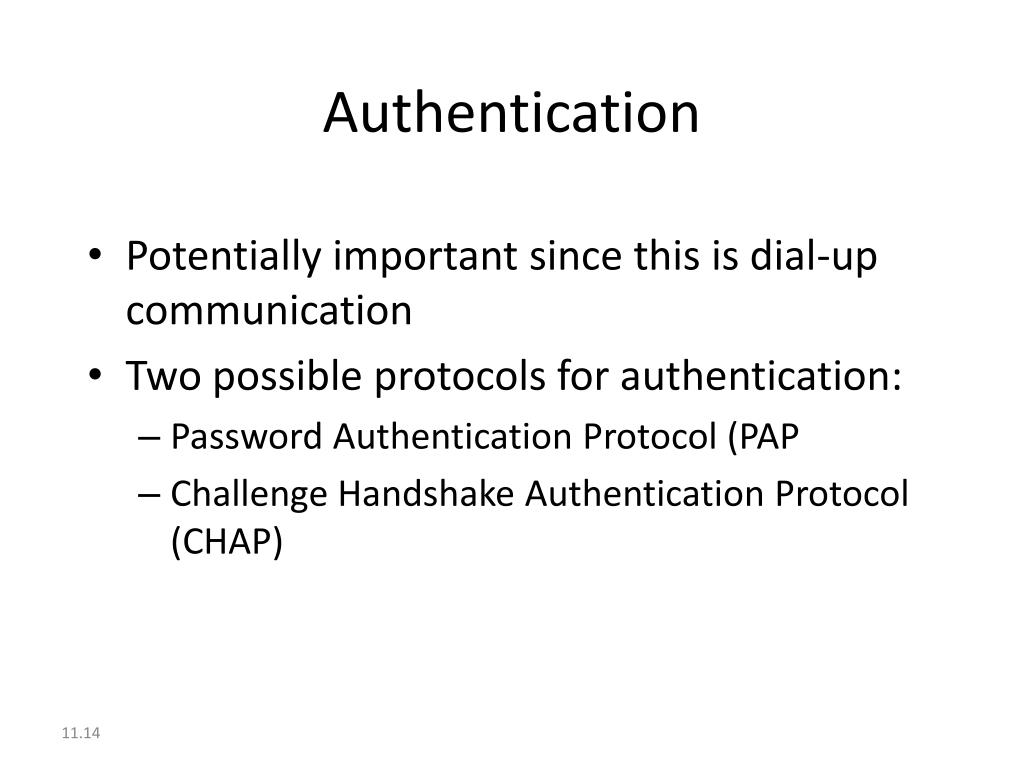 Authentication

• Potentially important since this is dial-up communication
• Two possible protocols for authentication:
– Password Authentication Protocol (PAP
– Challenge Handshake Authentication Protocol (CHAP)

11.14